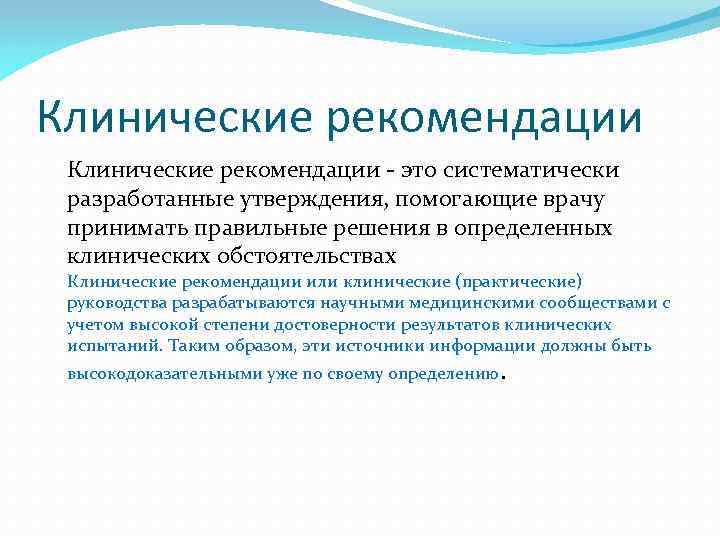 Клинические рекомендации

Клинические рекомендации - это систематически разработанные утверждения, помогающие врачу принимать правильные решения в определенных клинических обстоятельствах

Клинические рекомендации или клинические (практические) руководства разрабатываются научными медицинскими сообществами с учетом высокой степени достоверности результатов клинических испытаний. Таким образом, эти источники информации должны быть высокодоказательными уже по своему определению.